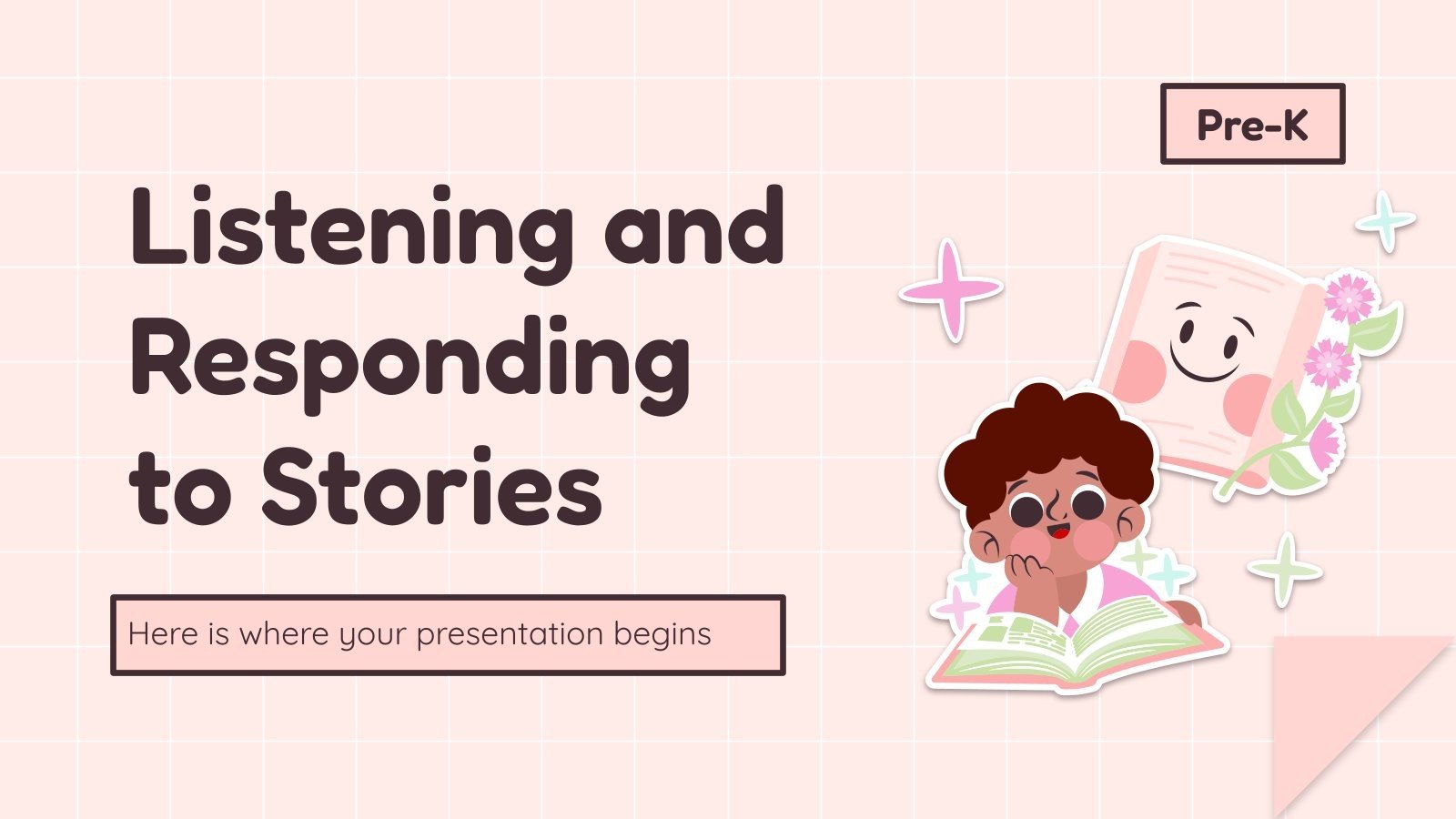 Pre-K

Listening and Responding to Stories

Here is where your presentation begins